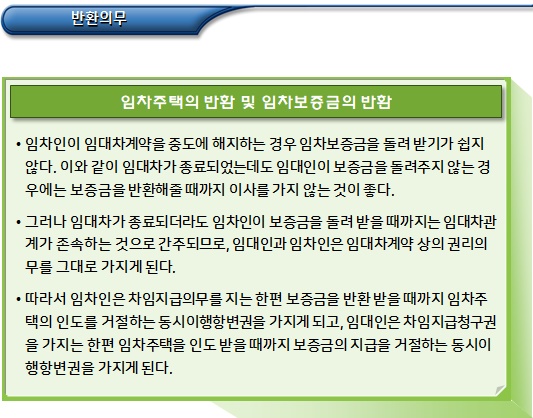 반환의무

임차주택의 반환 및 임차보증금의 반환

• 임차인이 임대차계약을 중도에 해지하는 경우 임차보증금을 돌려 받기가 쉽지 않다. 이와 같이 임대차가 종료되었는데도 임대인이 보증금을 돌려주지 않는 경우에는 보증금을 반환해줄 때까지 이사를 가지 않는 것이 좋다.

• 그러나 임대차가 종료되더라도 임차인이 보증금을 돌려 받을 때까지는 임대차관계가 존속하는 것으로 간주되므로, 임대인과 임차인은 임대차계약 상의 권리의무를 그대로 가지게 된다.

• 따라서 임차인은 차임지급의무를 지는 한편 보증금을 반환 받을 때까지 임차주택의 인도를 거절하는 동시이행항변권을 가지게 되고, 임대인은 차임지급청구권을 가지는 한편 임차주택을 인도 받을 때까지 보증금의 지급을 거절하는 동시이행항변권을 가지게 된다.